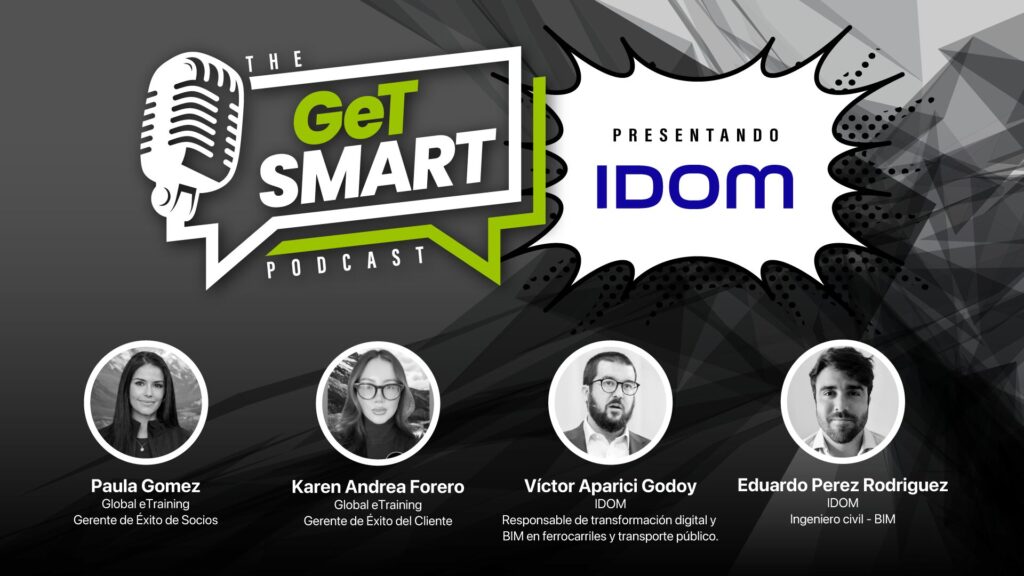 THE
GeT
SMART
PODCAST

PRESENTANDO
IDOM

Paula Gomez
Global eTraining
Gerente de Éxito de Socios

Karen Andrea Forero
Global eTraining
Gerente de Éxito del Cliente

Víctor Aparici Godoy
IDOM
Responsable de transformación digital y BIM en ferrocarriles y transporte público.

Eduardo Perez Rodriguez
IDOM
Ingeniero civil - BIM